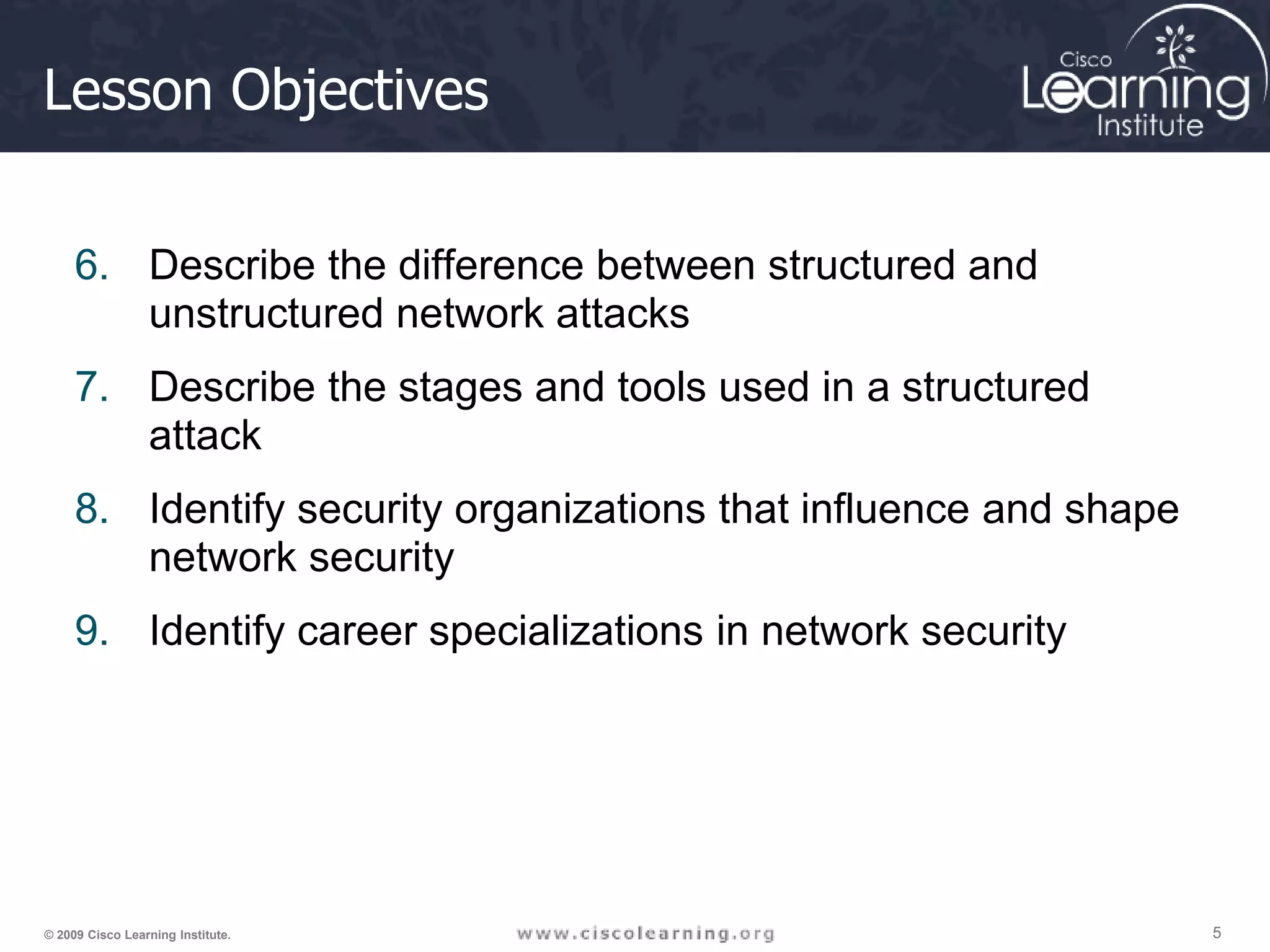 Lesson Objectives

Cisco Learning Institute

6. Describe the difference between structured and unstructured network attacks

7. Describe the stages and tools used in a structured attack

8. Identify security organizations that influence and shape network security

9. Identify career specializations in network security

© 2009 Cisco Learning Institute.

www.ciscolearning.org

5